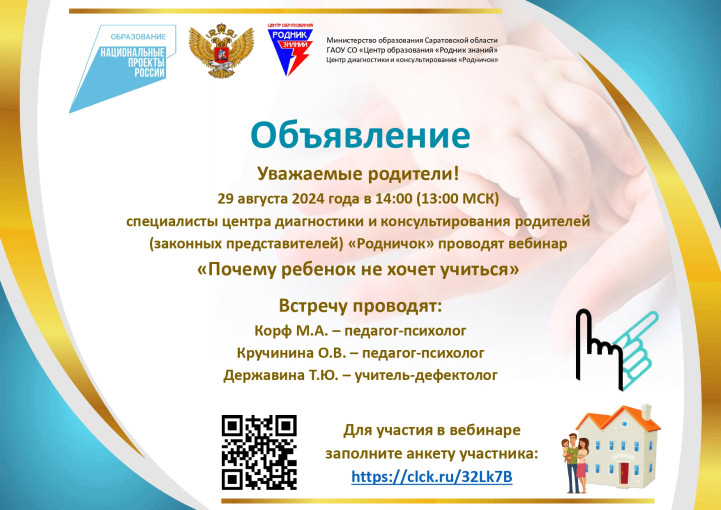 ОБРАЗОВАНИЕ
НАЦИОНАЛЬНЫЕ ПРОЕКТЫ РОССИИ

ЦЕНТР ОБРАЗОВАНИЯ
РОДНИК ЗНАНИЙ

Министерство образования Саратовской области
ГАОУ СО «Центр образования «Родник знаний»
Центр диагностики и консультирования «Родничок»

Объявление

Уважаемые родители!
29 августа 2024 года в 14:00 (13:00 МСК)
специалисты центра диагностики и консультирования родителей (законных представителей) «Родничок» проводят вебинар
«Почему ребенок не хочет учиться»

Встречу проводят:
Корф М.А. – педагог-психолог
Кручинина О.В. – педагог-психолог
Державина Т.Ю. – учитель-дефектолог

Для участия в вебинаре заполните анкету участника:
https://clck.ru/32Lk7B